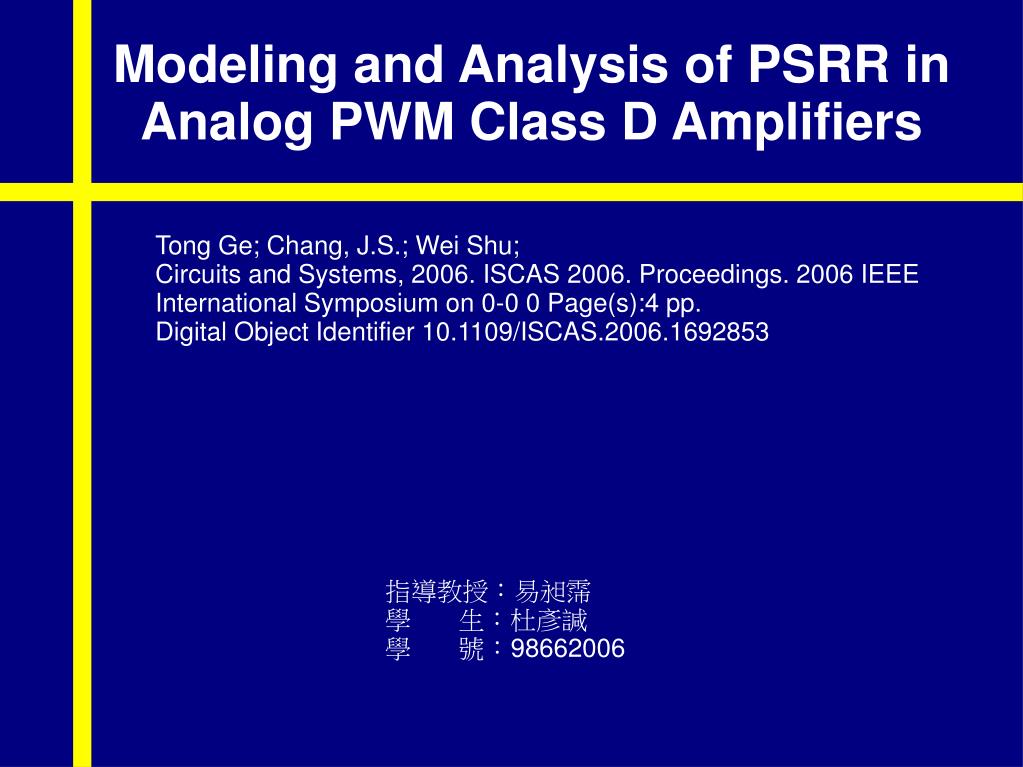 Modeling and Analysis of PSRR in Analog PWM Class D Amplifiers

Tong Ge; Chang, J.S.; Wei Shu;
Circuits and Systems, 2006. ISCAS 2006. Proceedings. 2006 IEEE International Symposium on 0-0 0 Page(s):4 pp.
Digital Object Identifier 10.1109/ISCAS.2006.1692853

指導教授：易昶霈
學　　生：杜彥誠
學　　號：98662006